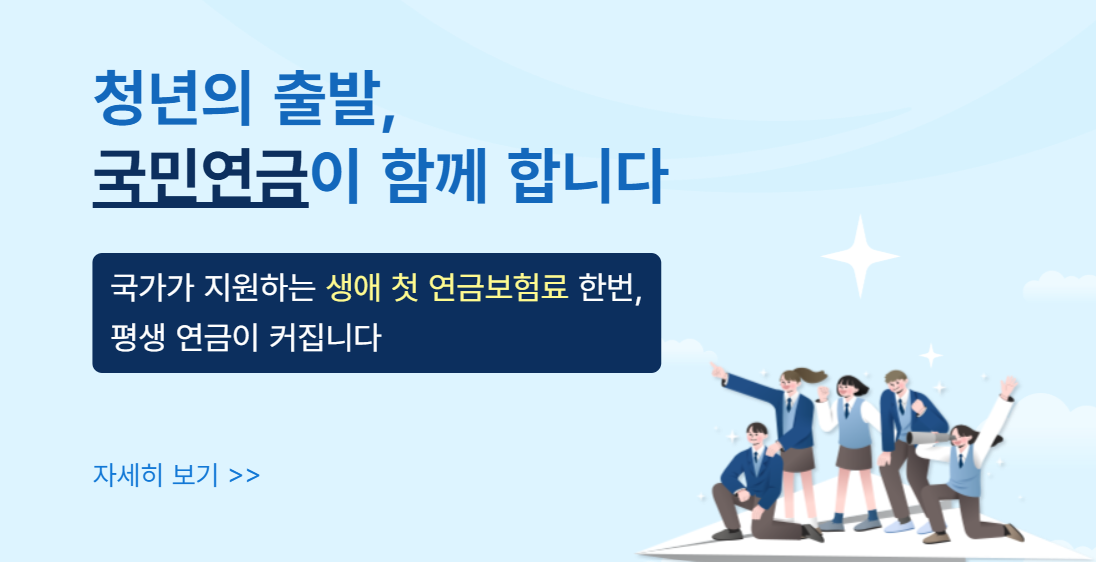 청년의 출발,
국민연금이 함께 합니다

국가가 지원하는 생애 첫 연금보험료 한번,
평생 연금이 커집니다

자세히 보기 >>